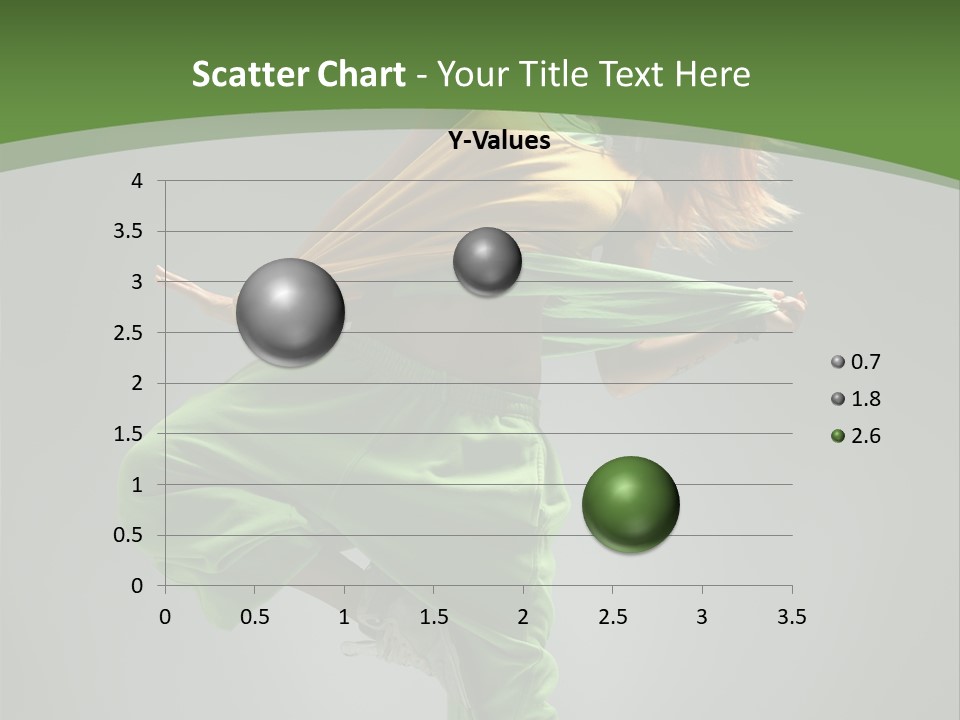 Scatter Chart - Your Title Text Here

Y-Values

4
3.5
3
2.5
2
1.5
1
0.5
0

0 0.5 1 1.5 2 2.5 3 3.5

0.7
1.8
2.6